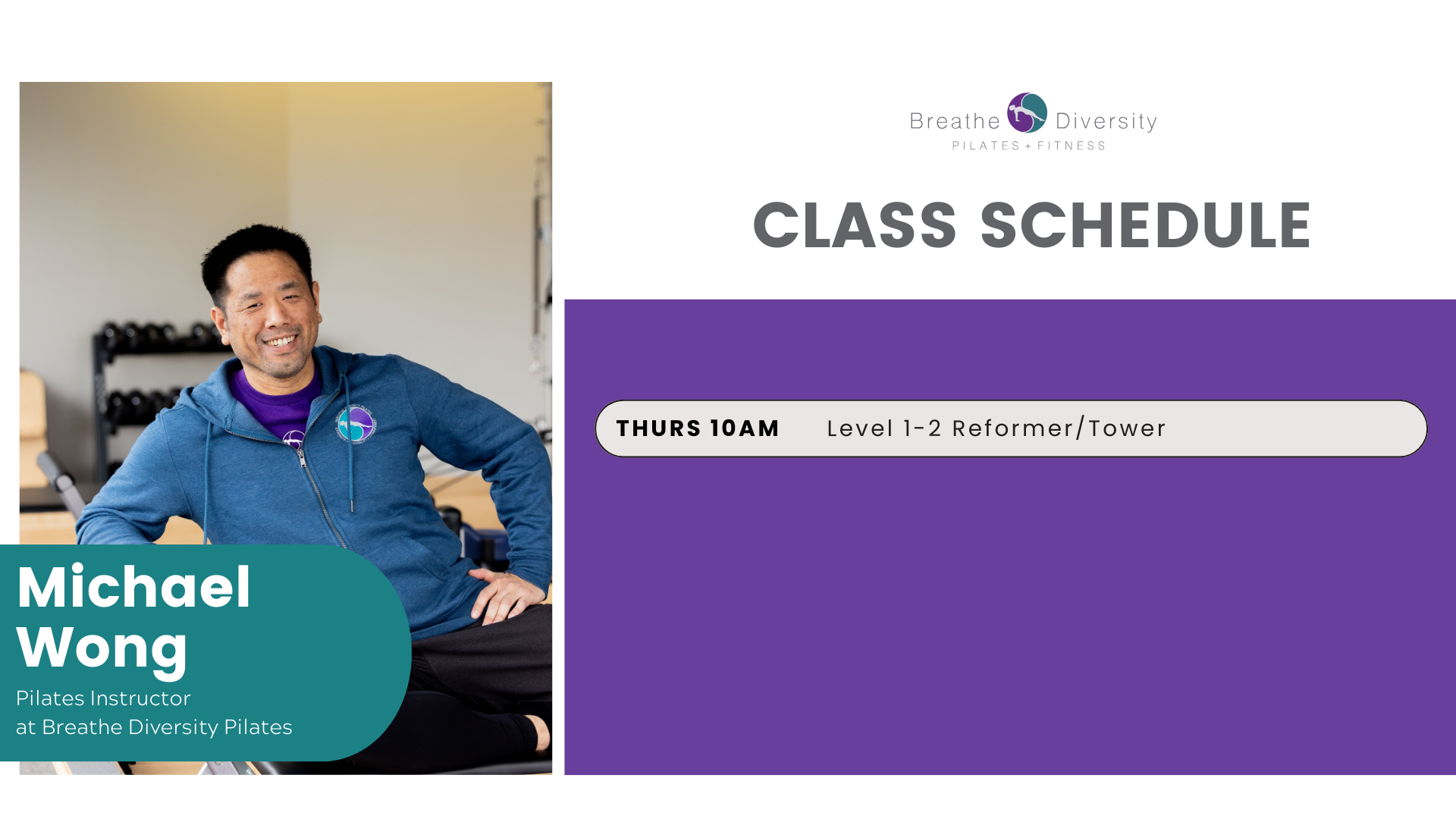 Michael Wong

Pilates Instructor at Breathe Diversity Pilates

Breathe Diversity
PILATES + FITNESS

CLASS SCHEDULE

THURS 10AM Level 1-2 Reformer/Tower